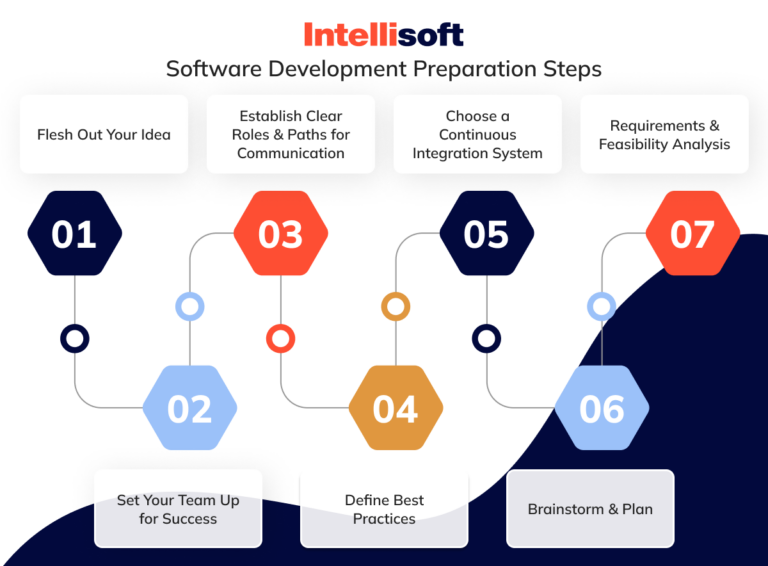 Intellisoft
Software Development Preparation Steps

Flesh Out Your Idea

Establish Clear Roles & Paths for Communication

Choose a Continuous Integration System

Requirements & Feasibility Analysis

01

03

05

07

02

04

06

Set Your Team Up for Success

Define Best Practices

Brainstorm & Plan